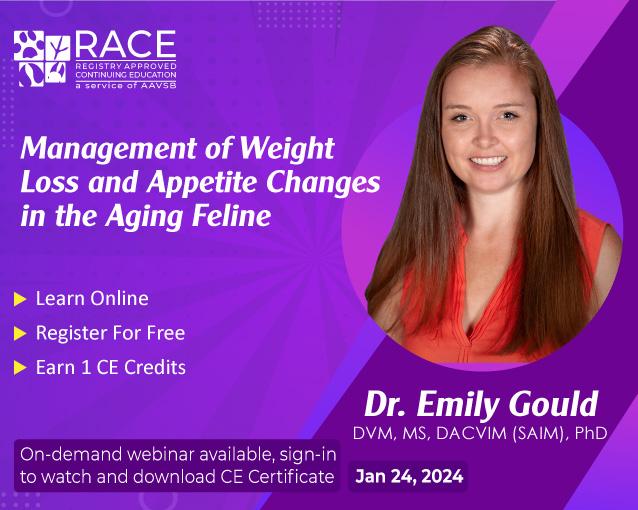 RACE
REGISTRY APPROVED CONTINUING EDUCATION
a service of AAVSB

Management of Weight Loss and Appetite Changes in the Aging Feline

Learn Online
Register For Free
Earn 1 CE Credits

Dr. Emily Gould
DVM, MS, DACVIM (SAIM), PhD

On-demand webinar available, sign-in to watch and download CE Certificate

Jan 24, 2024